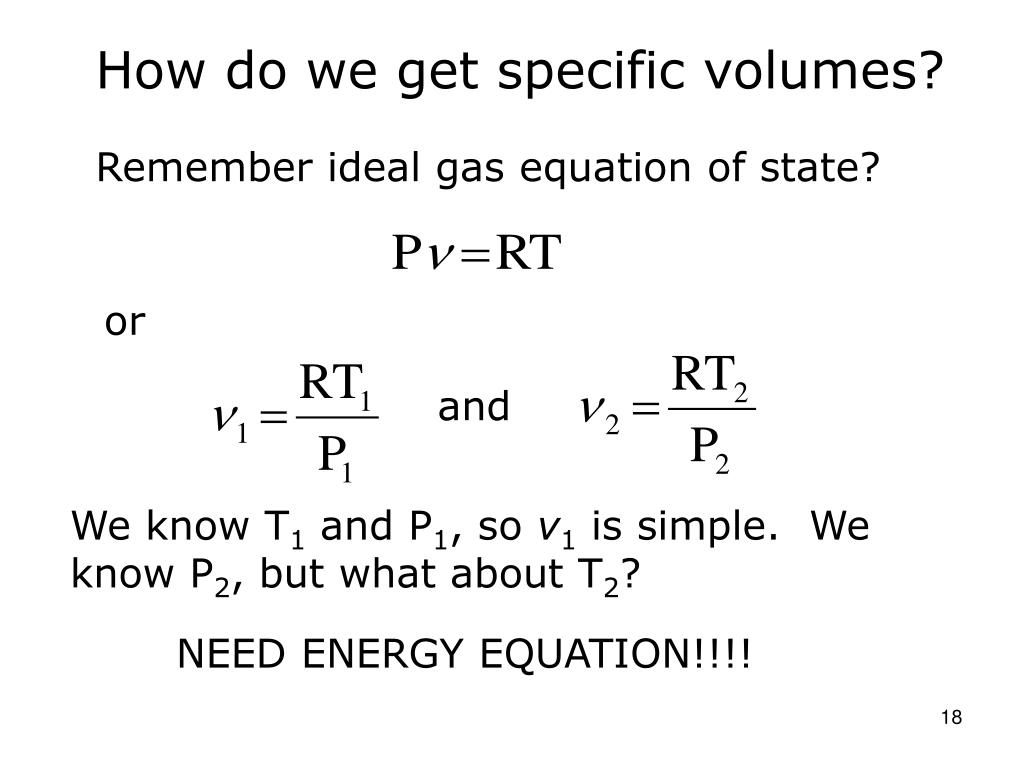 How do we get specific volumes?

Remember ideal gas equation of state?

$Pv = RT$

or

$v_1 = \frac{RT_1}{P_1}$ and $v_2 = \frac{RT_2}{P_2}$

We know $T_1$ and $P_1$, so $v_1$ is simple. We know $P_2$, but what about $T_2$?

NEED ENERGY EQUATION!!!!

18